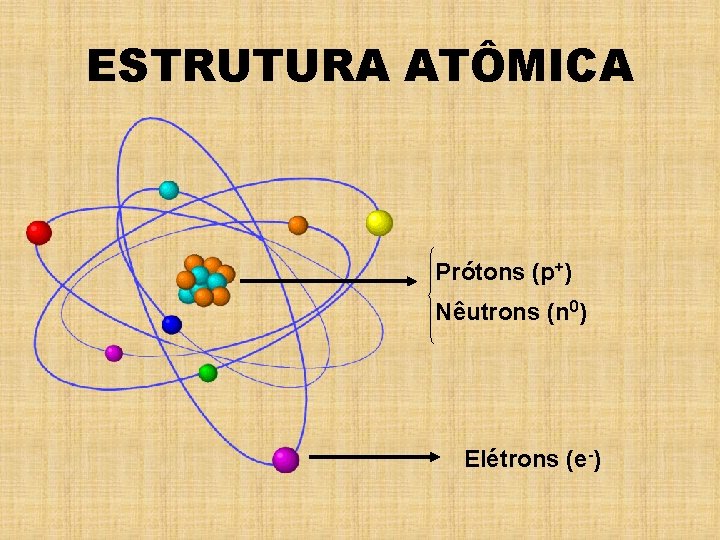 ESTRUTURA ATÔMICA

Prótons ($p^+$)
Nêutrons ($n^0$)

Elétrons ($e^-$)